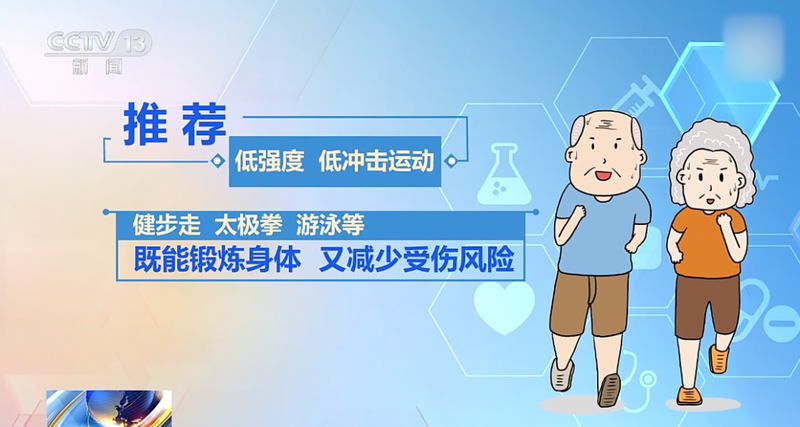 CCTV 13
新闻

推荐

低强度 低冲击运动

健步走 太极拳 游泳等

既能锻炼身体 又减少受伤风险